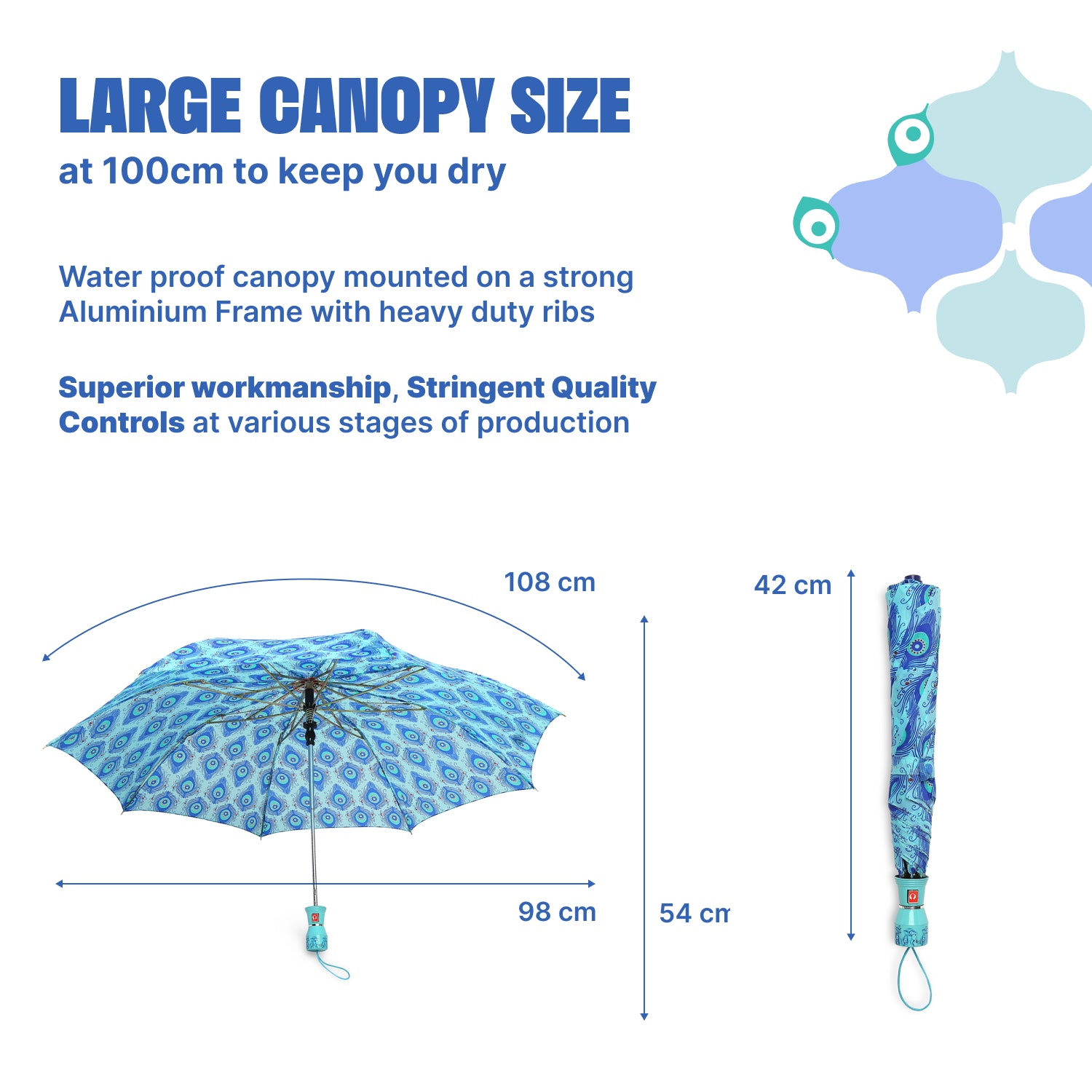 LARGE CANOPY SIZE
at 100cm to keep you dry

Water proof canopy mounted on a strong Aluminium Frame with heavy duty ribs

Superior workmanship, Stringent Quality Controls at various stages of production

108 cm

42 cm

98 cm

54 cm